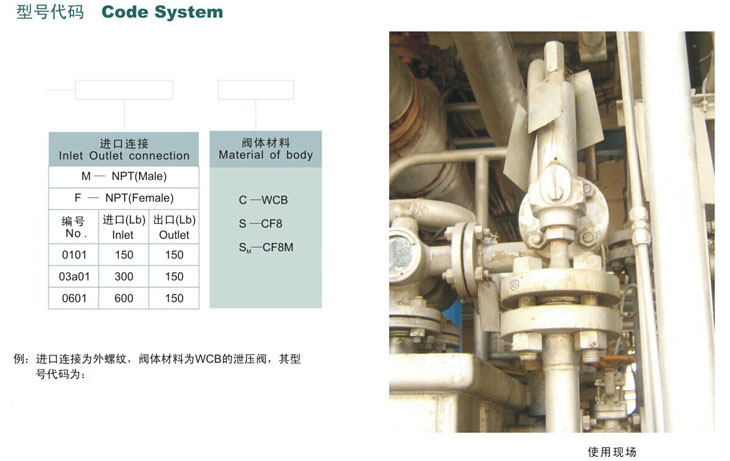 型号代码 Code System

进口连接
Inlet Outlet connection

M — NPT(Male)

F — NPT(Female)

| 编号 No. | 进口(Lb) Inlet | 出口(Lb) Outlet |
|---|---|---|
| 0101 | 150 | 150 |
| 03a01 | 300 | 150 |
| 0601 | 600 | 150 |

阀体材料
Material of body

C —WCB

S —CF8

$S_M$—CF8M

例：进口连接为外螺纹，阀体材料为WCB的泄压阀，其型号代码为：

使用现场